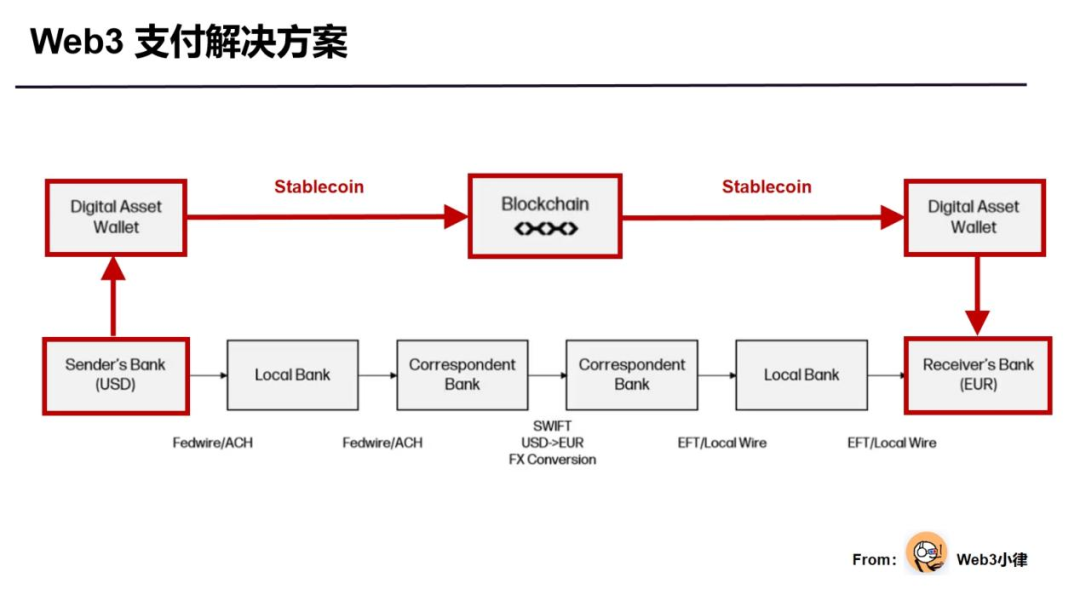 Web3 支付解决方案

Digital Asset Wallet

Stablecoin

Blockchain

Stablecoin

Digital Asset Wallet

Sender's Bank (USD)

Local Bank

Correspondent Bank

Correspondent Bank

Local Bank

Receiver's Bank (EUR)

Fedwire/ACH

Fedwire/ACH

SWIFT
USD->EUR
FX Conversion

EFT/Local Wire

EFT/Local Wire

From: Web3小律